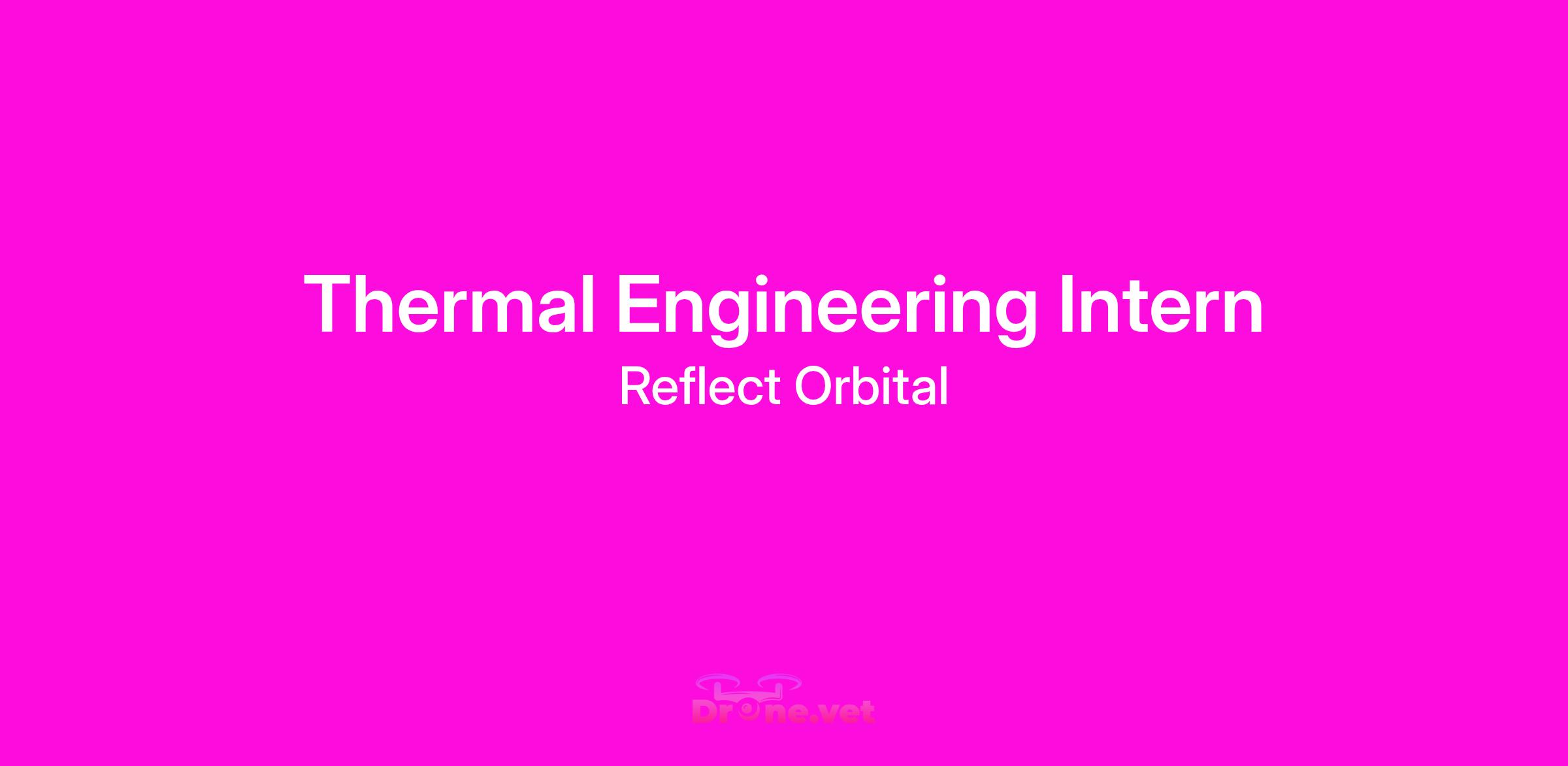 Thermal Engineering Intern
Reflect Orbital

Drone.vet